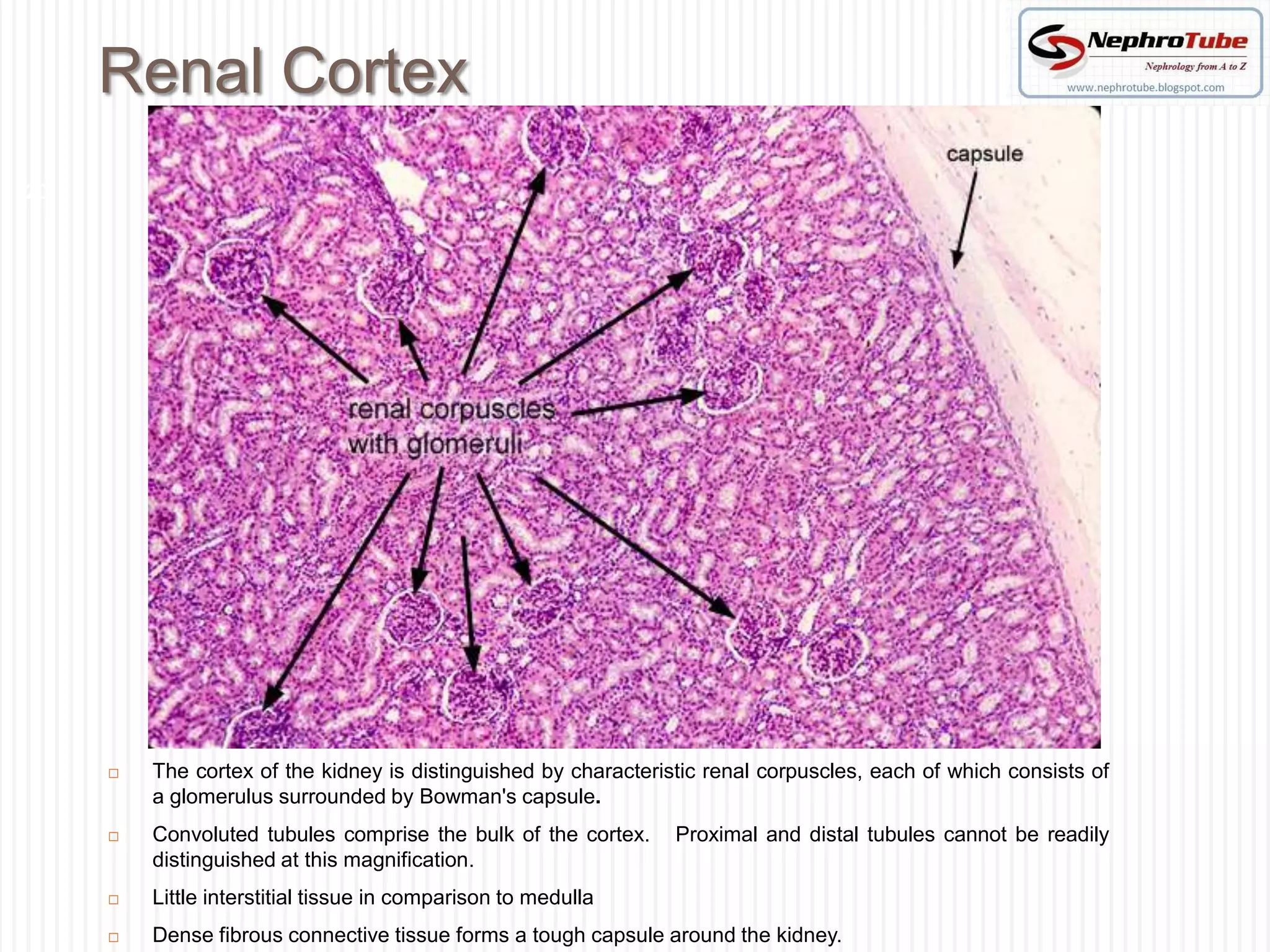 Renal Cortex

NephroTube
Nephrology from A to Z
www.nephrotube.blogspot.com

capsule

renal corpuscles with glomeruli

□ The cortex of the kidney is distinguished by characteristic renal corpuscles, each of which consists of a glomerulus surrounded by Bowman's capsule.

□ Convoluted tubules comprise the bulk of the cortex. Proximal and distal tubules cannot be readily distinguished at this magnification.

□ Little interstitial tissue in comparison to medulla

□ Dense fibrous connective tissue forms a tough capsule around the kidney.